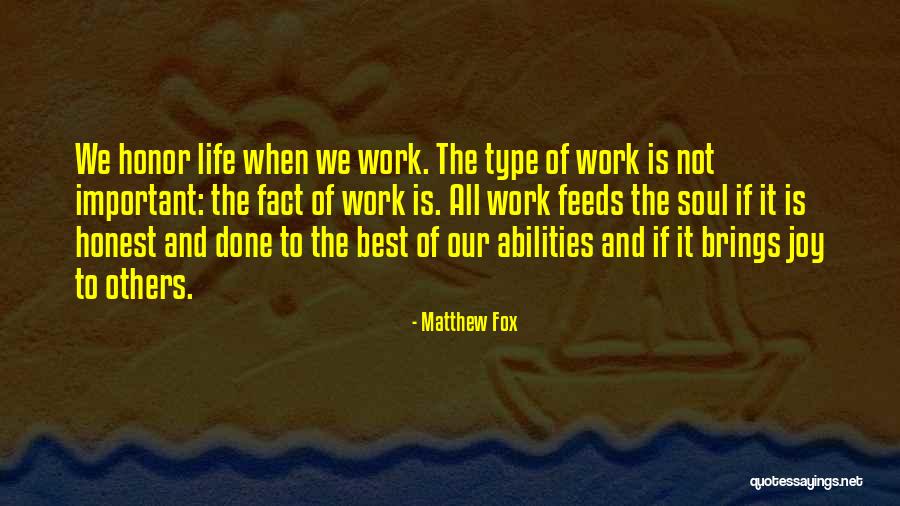 We honor life when we work. The type of work is not important: the fact of work is. All work feeds the soul if it is honest and done to the best of our abilities and if it brings joy to others.

- Matthew Fox

quotessayings.net